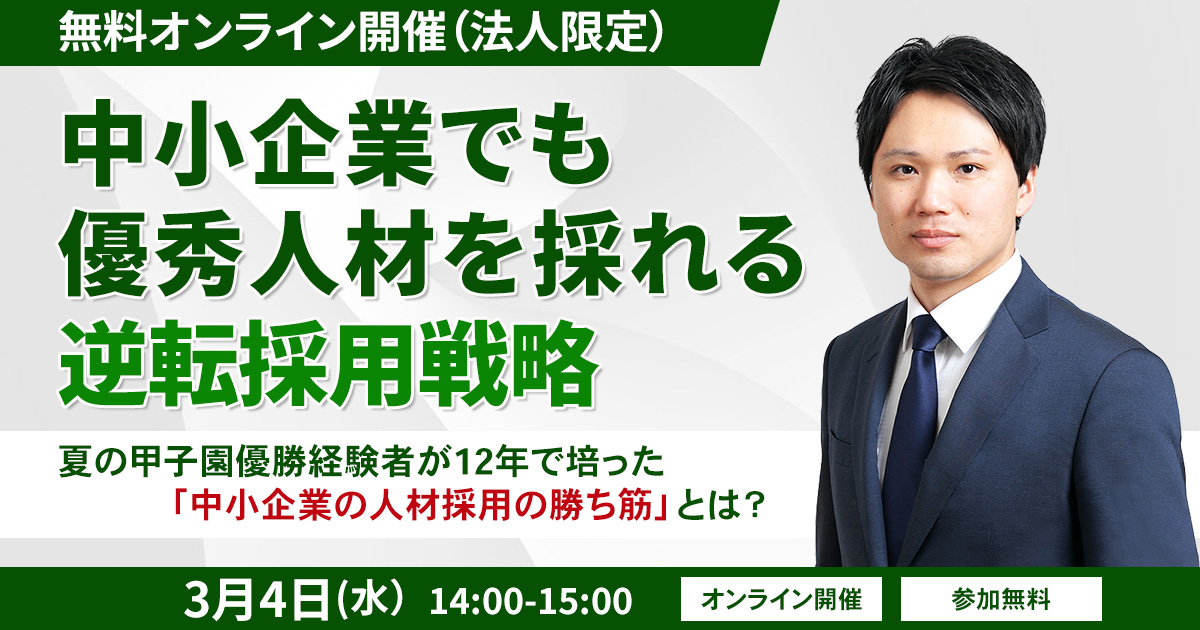 無料オンライン開催（法人限定）

中小企業でも
優秀人材を採れる
逆転採用戦略

夏の甲子園優勝経験者が12年で培った
「中小企業の人材採用の勝ち筋」とは？

3月4日（水） 14:00-15:00

オンライン開催

参加無料